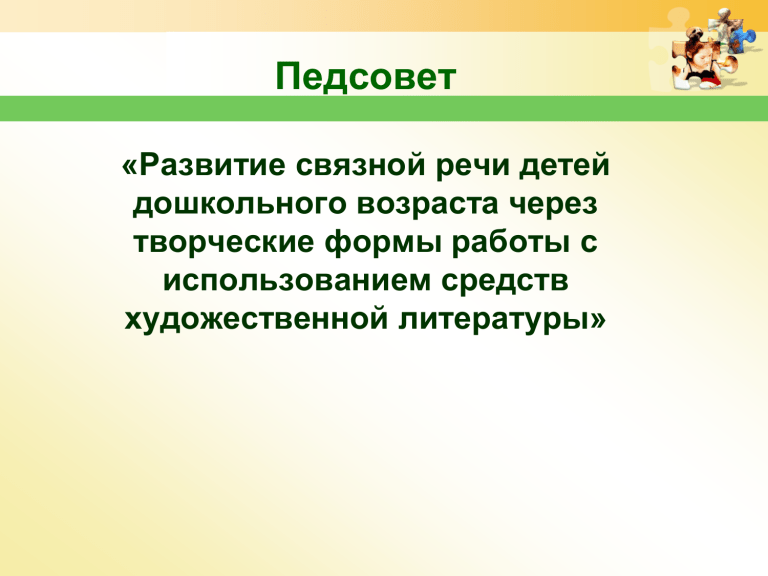 Педсовет

«Развитие связной речи детей дошкольного возраста через творческие формы работы с использованием средств художественной литературы»